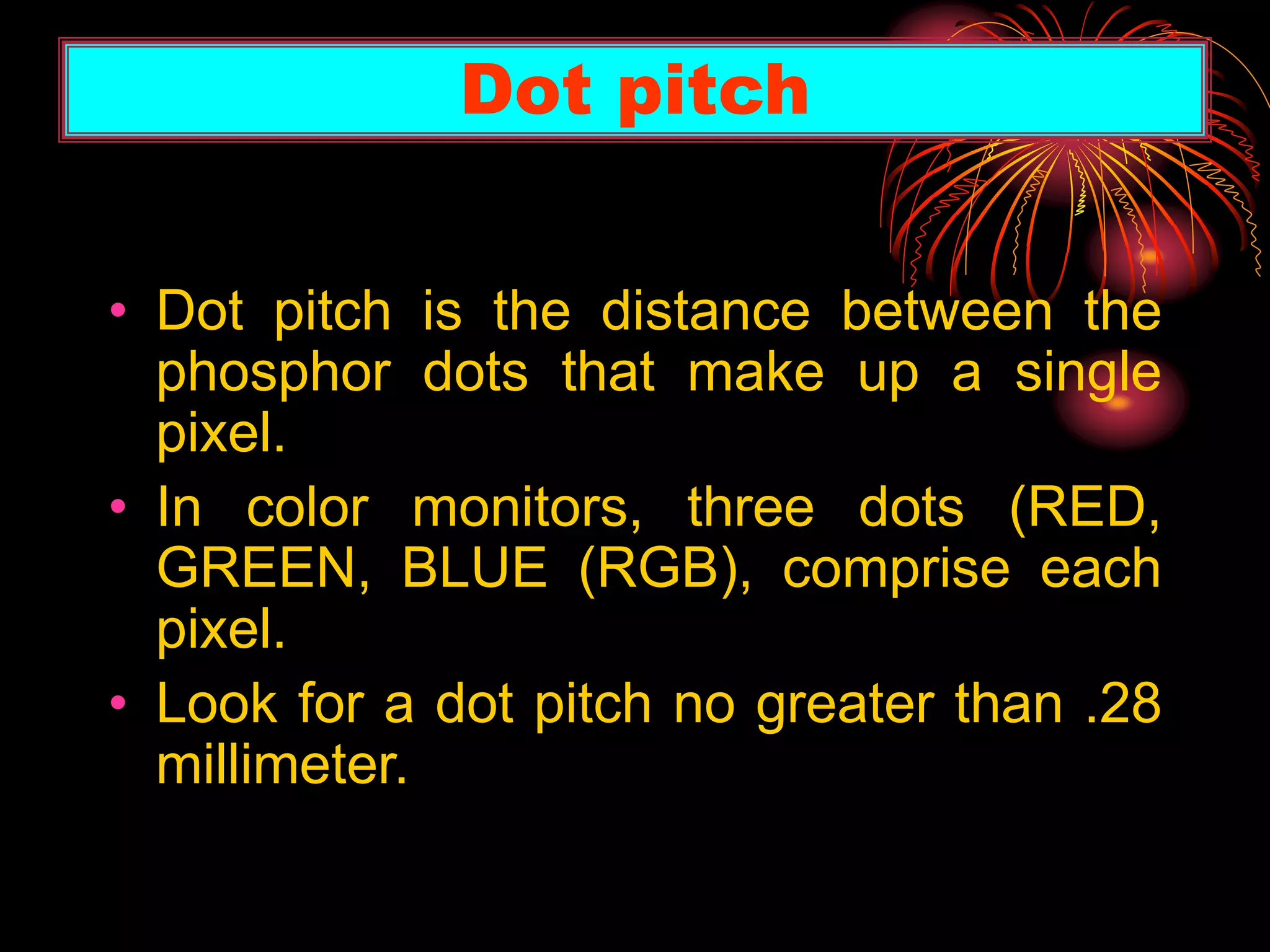 Dot pitch

• Dot pitch is the distance between the phosphor dots that make up a single pixel.
• In color monitors, three dots (RED, GREEN, BLUE (RGB), comprise each pixel.
• Look for a dot pitch no greater than .28 millimeter.